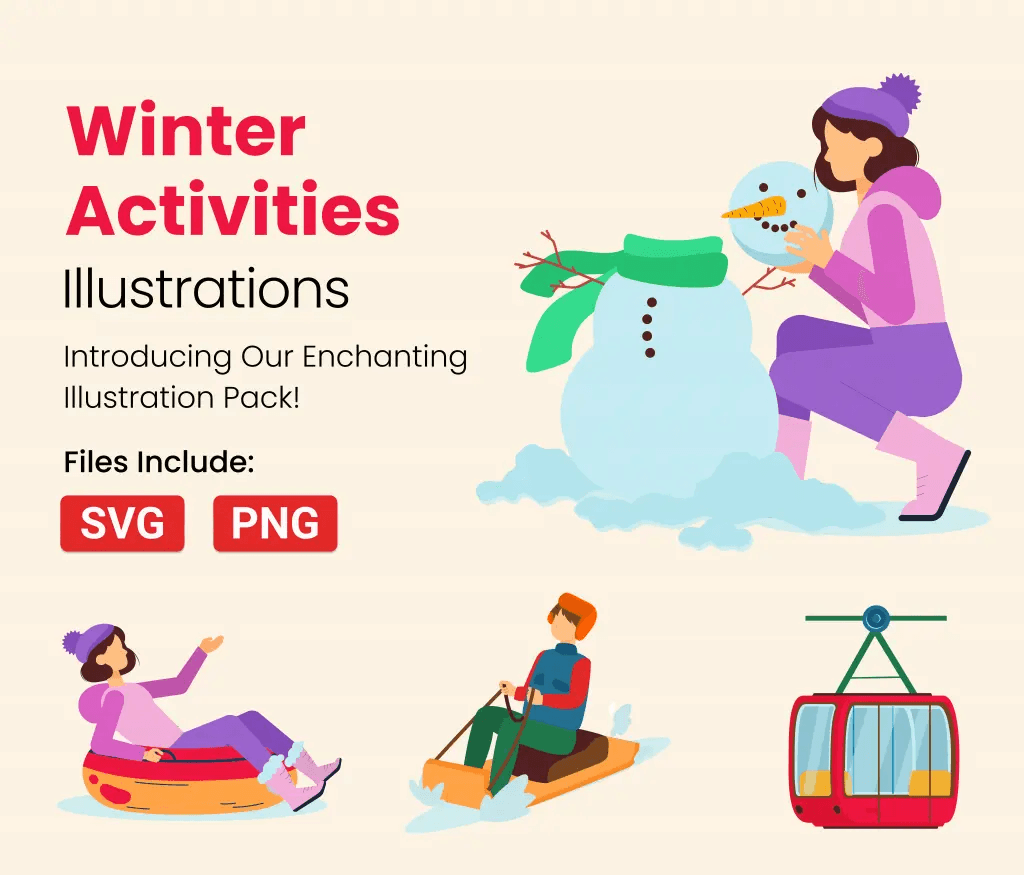 Winter Activities
Illustrations

Introducing Our Enchanting Illustration Pack!

Files Include:

SVG PNG